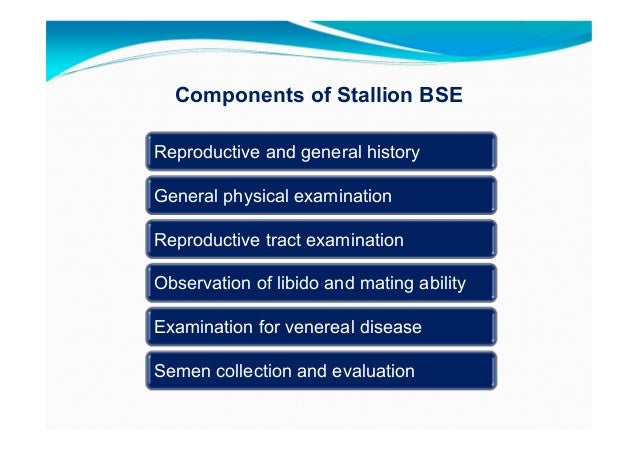 Components of Stallion BSE

Reproductive and general history

General physical examination

Reproductive tract examination

Observation of libido and mating ability

Examination for venereal disease

Semen collection and evaluation